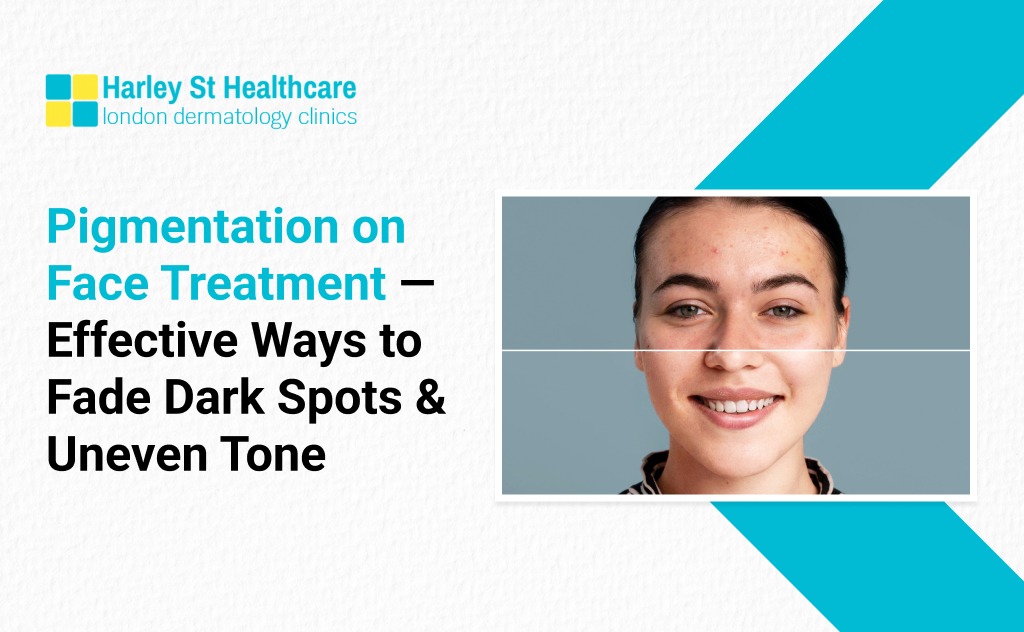 Harley St Healthcare
london dermatology clinics

Pigmentation on Face Treatment — Effective Ways to Fade Dark Spots & Uneven Tone